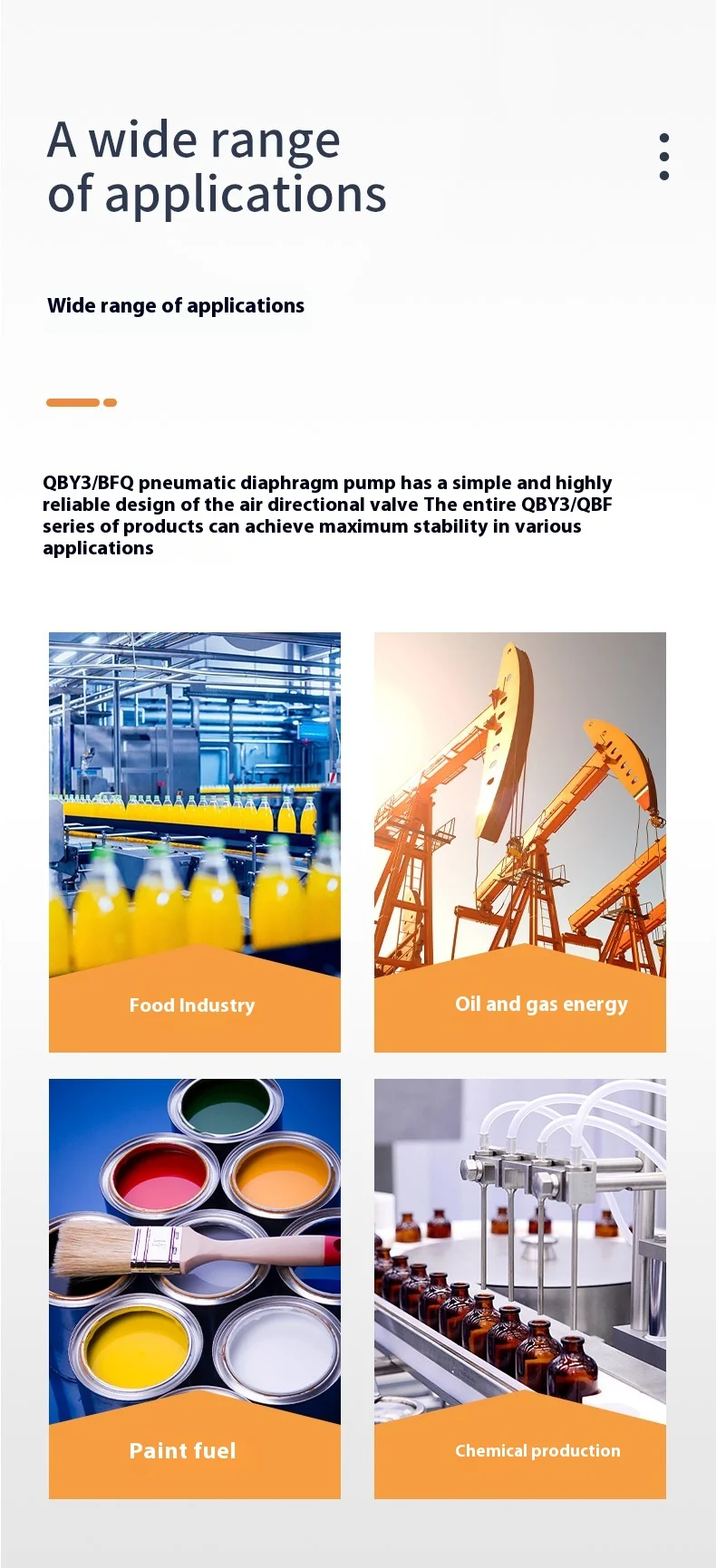 A wide range of applications

Wide range of applications

QBY3/BFQ pneumatic diaphragm pump has a simple and highly reliable design of the air directional valve The entire QBY3/QBF series of products can achieve maximum stability in various applications

Food Industry

Oil and gas energy

Paint fuel

Chemical production